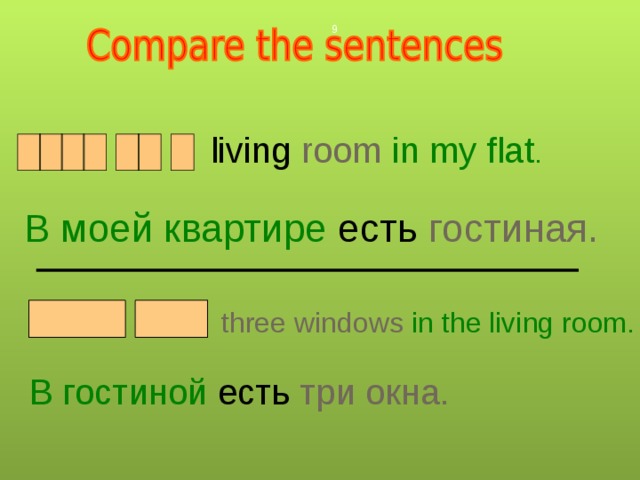 9

Compare the sentences

living room in my flat.

В моей квартире есть гостиная.

three windows in the living room.

В гостиной есть три окна.